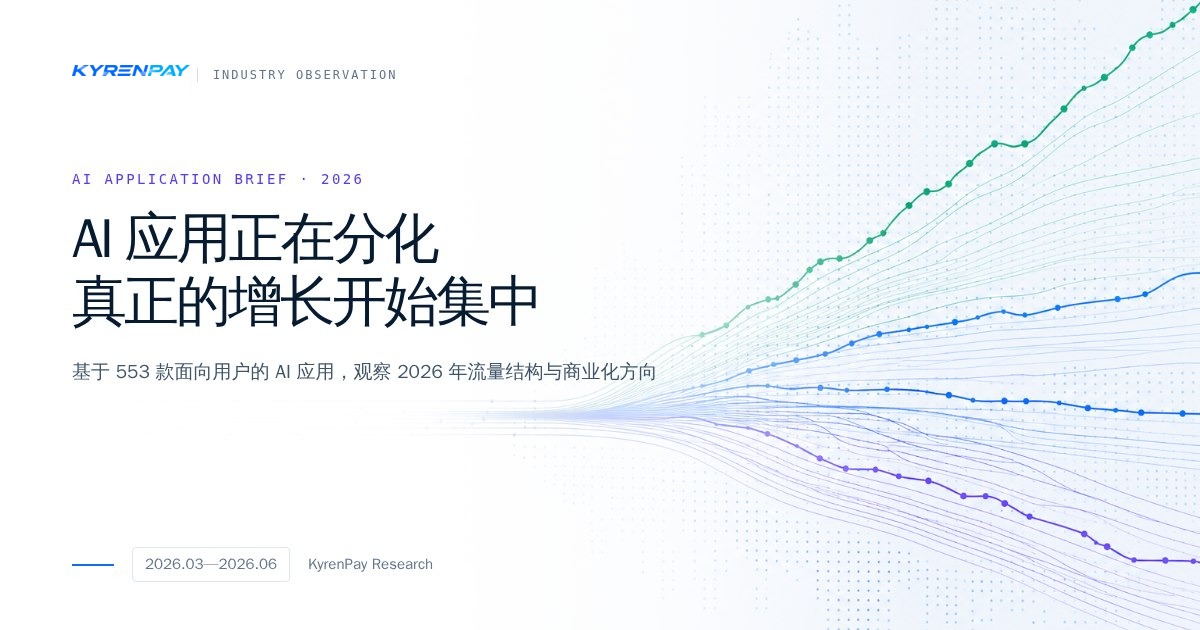 KYRENPAY | INDUSTRY OBSERVATION

AI APPLICATION BRIEF · 2026

AI 应用正在分化
真正的增长开始集中

基于 553 款面向用户的 AI 应用，观察 2026 年流量结构与商业化方向

2026.03—2026.06

KyrenPay Research